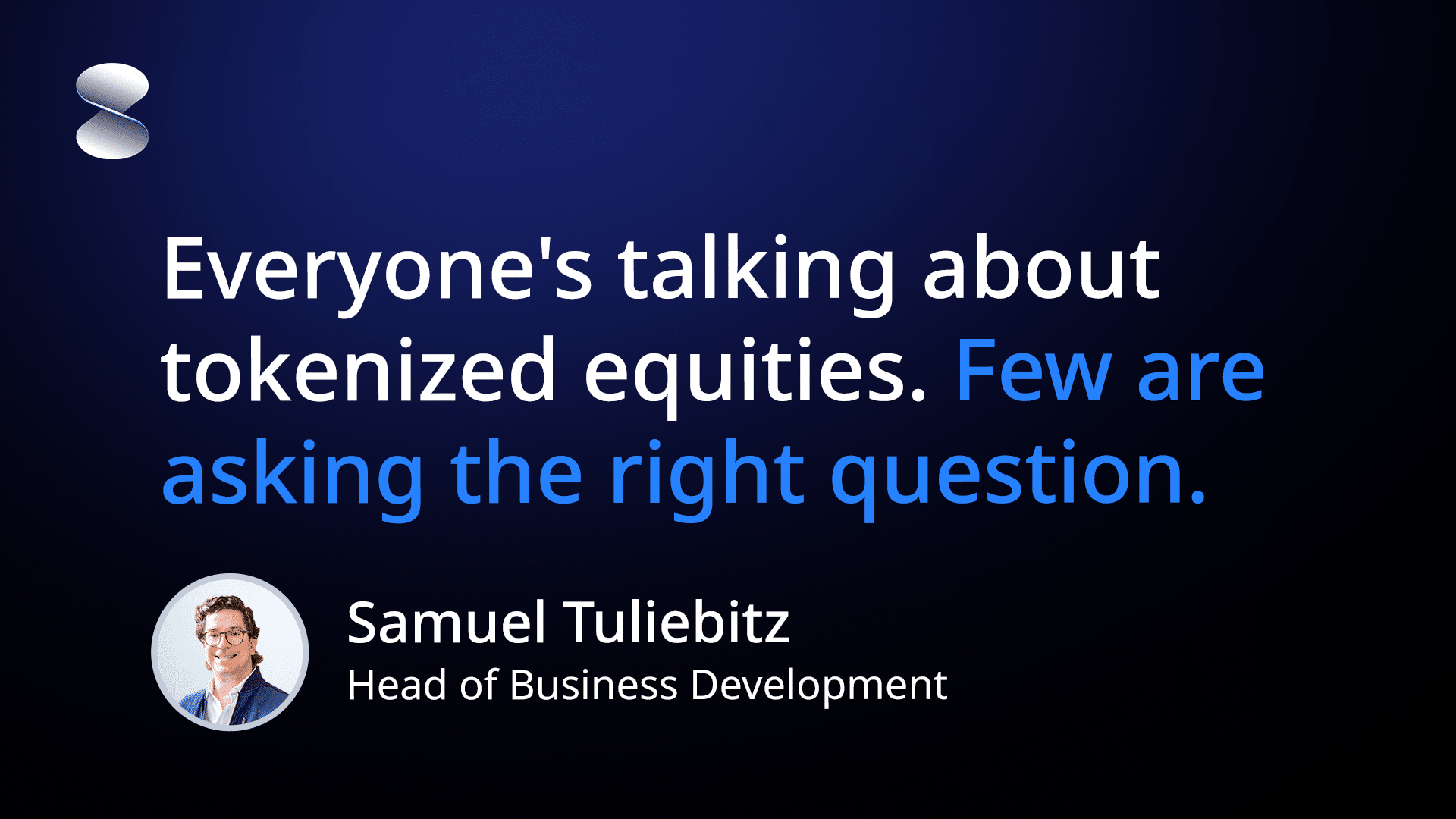 Everyone's talking about tokenized equities. Few are asking the right question.

Samuel Tuliebitz
Head of Business Development